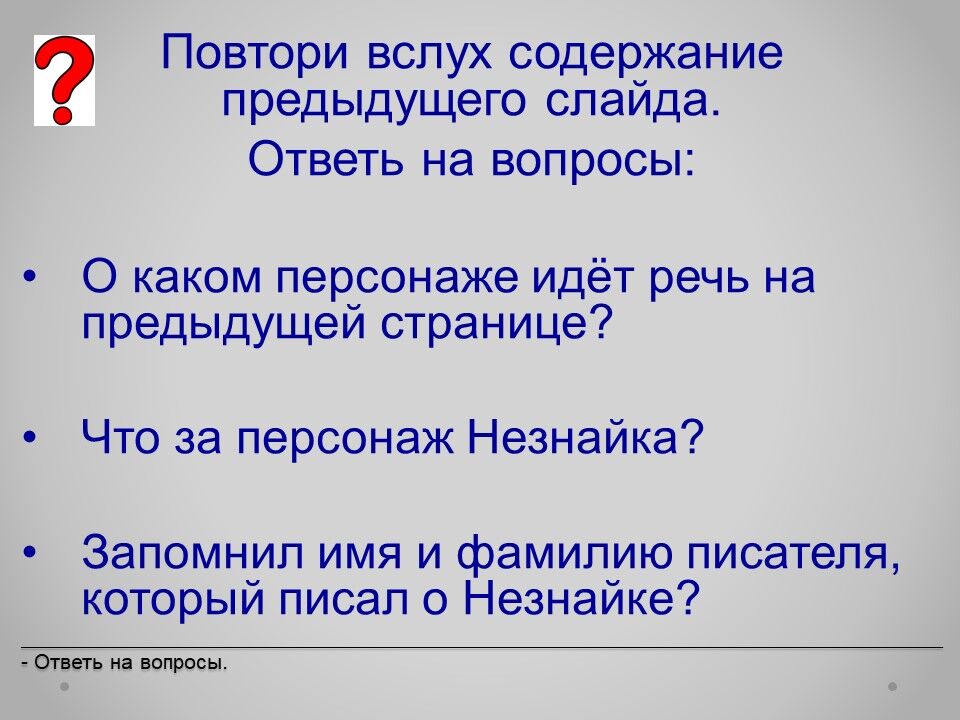 ?

Повтори вслух содержание предыдущего слайда.

Ответь на вопросы:

• О каком персонаже идёт речь на предыдущей странице?

• Что за персонаж Незнайка?

• Запомнил имя и фамилию писателя, который писал о Незнайке?

- Ответь на вопросы.